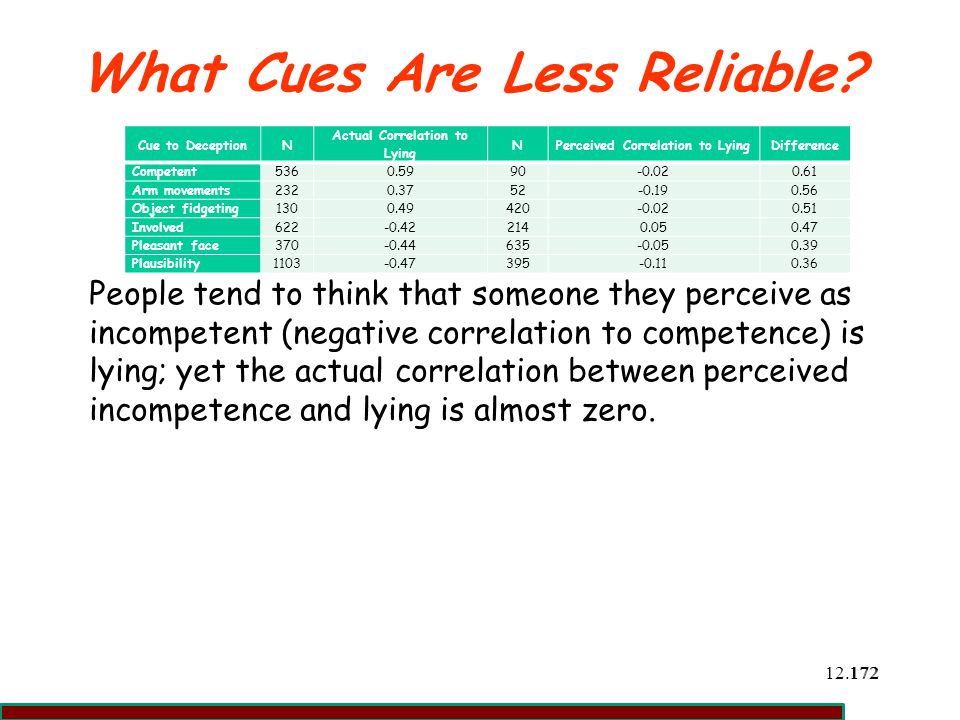 What Cues Are Less Reliable?

| Cue to Deception | N | Actual Correlation to Lying | N | Perceived Correlation to Lying | Difference |
|---|---|---|---|---|---|
| Competent | 536 | 0.59 | 90 | -0.02 | 0.61 |
| Arm movements | 232 | 0.37 | 52 | -0.19 | 0.56 |
| Object fidgeting | 130 | 0.49 | 420 | -0.02 | 0.51 |
| Involved | 622 | -0.42 | 214 | 0.05 | 0.47 |
| Pleasant face | 370 | -0.44 | 635 | -0.05 | 0.39 |
| Plausibility | 1103 | -0.47 | 395 | -0.11 | 0.36 |

People tend to think that someone they perceive as incompetent (negative correlation to competence) is lying; yet the actual correlation between perceived incompetence and lying is almost zero.

12.172